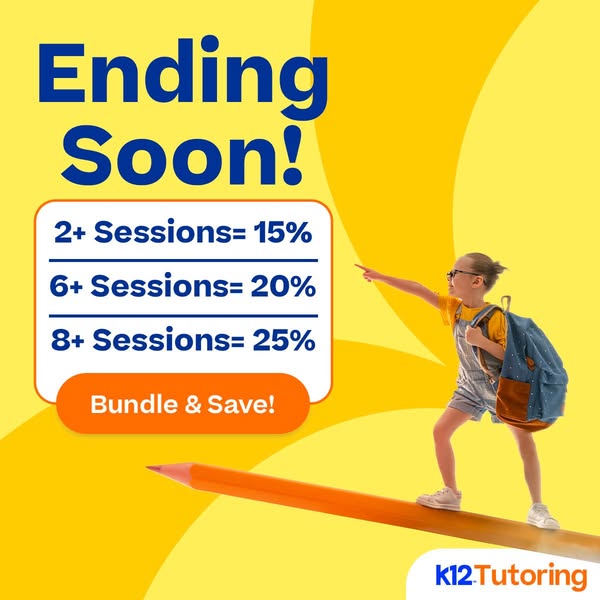 Ending Soon!

2+ Sessions= 15%

6+ Sessions= 20%

8+ Sessions= 25%

Bundle & Save!

K12 Tutoring